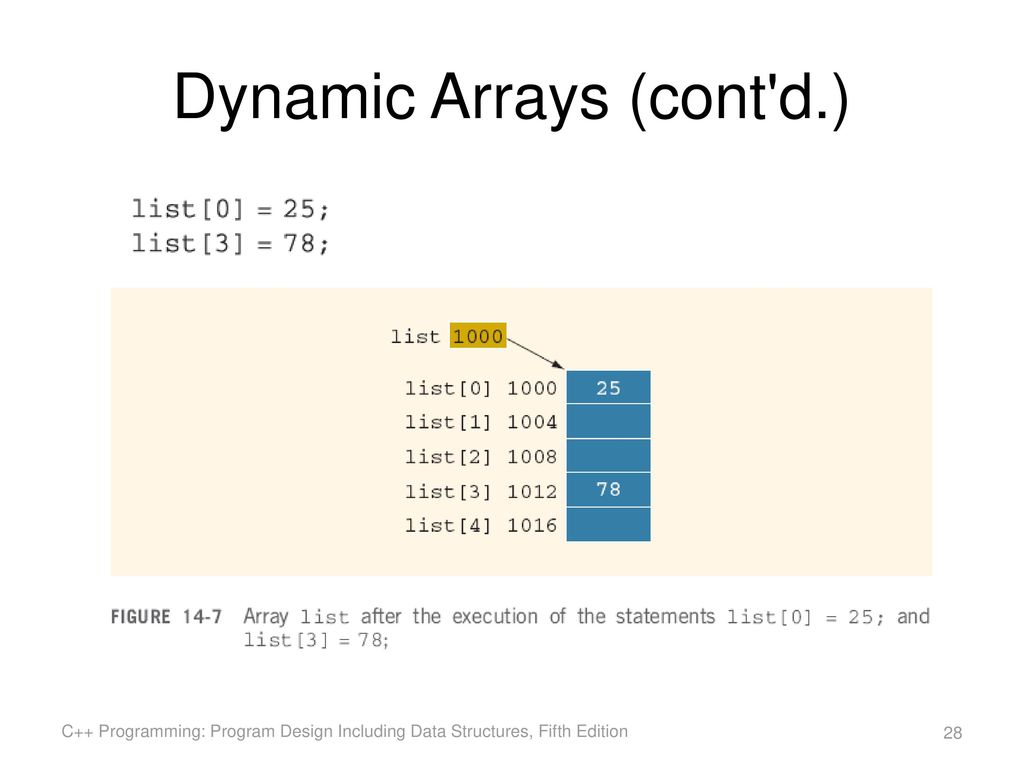 Dynamic Arrays (cont'd.)

list[0] = 25;
list[3] = 78;

list 1000

list[0] 1000 25
list[1] 1004
list[2] 1008
list[3] 1012 78
list[4] 1016

FIGURE 14-7 Array list after the execution of the statements list[0] = 25; and list[3] = 78;

C++ Programming: Program Design Including Data Structures, Fifth Edition

28